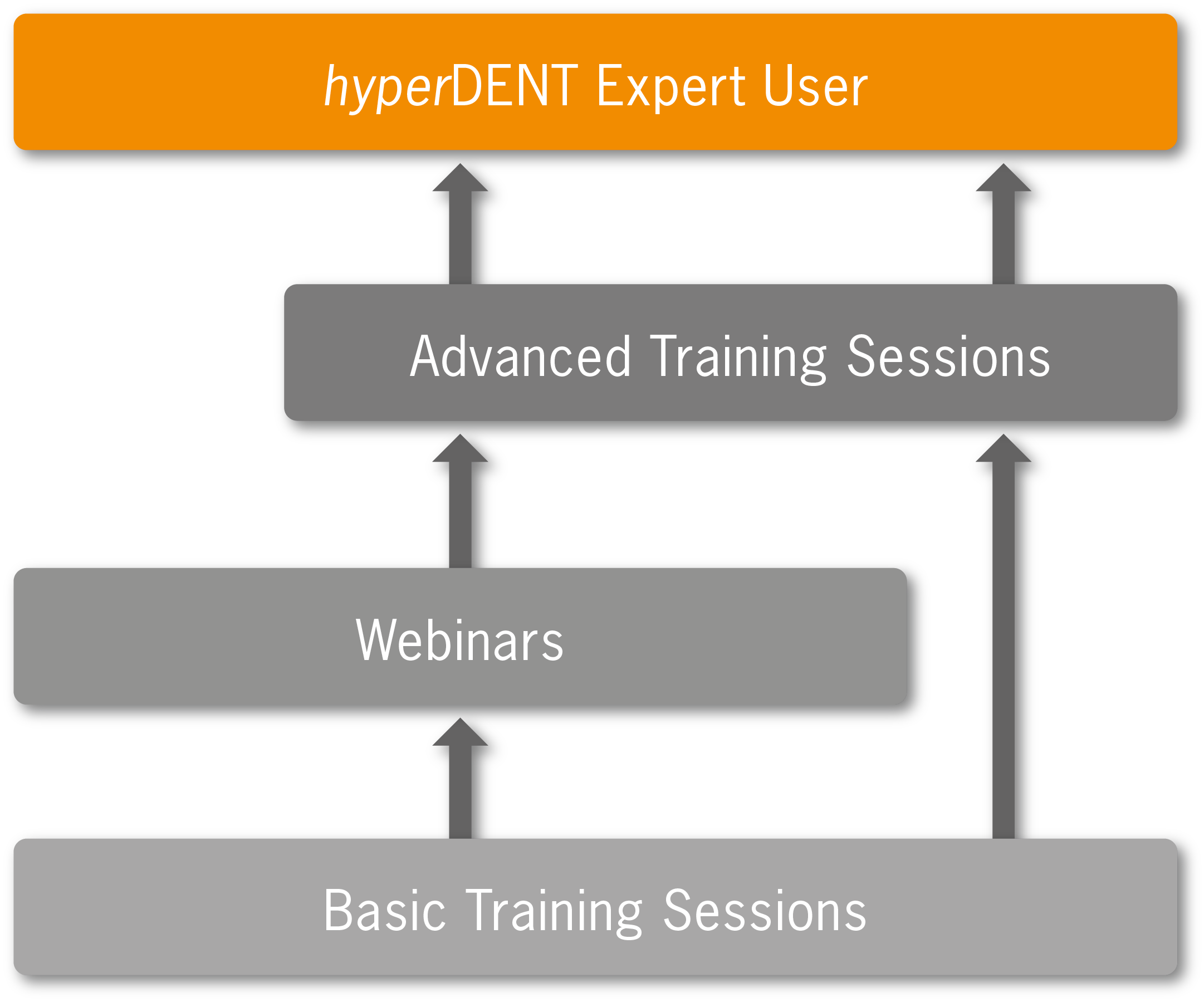 hyperDENT Expert User

Advanced Training Sessions

Webinars

Basic Training Sessions